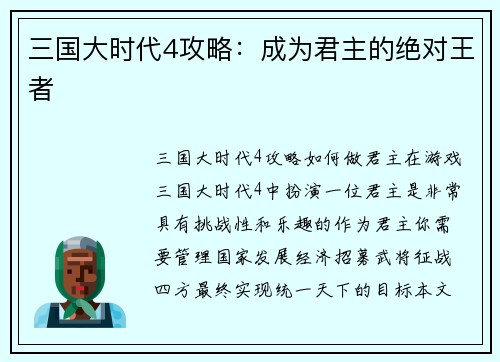 三国大时代4攻略：成为君主的绝对王者

三国大时代4攻略如何做君主在游戏三国大时代4中扮演一位君主是非常具有挑战性和乐趣的作为君主你需要管理国家发展经济招募武将征战四方最终实现统一天下的目标本文